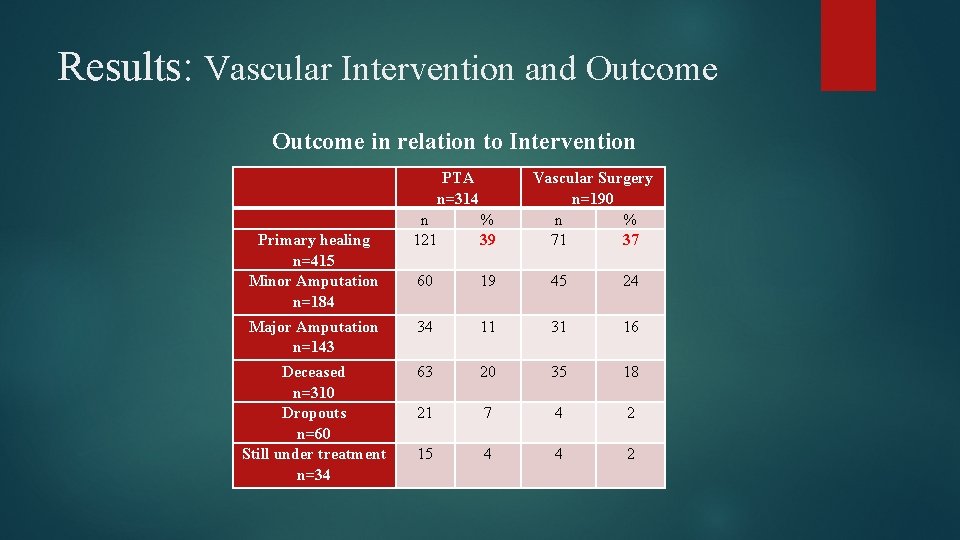 Results: Vascular Intervention and Outcome

Outcome in relation to Intervention

| | PTA n=314 | | Vascular Surgery n=190 | |
|---|---|---|---|---|
| | n | % | n | % |
| Primary healing n=415 | 121 | 39 | 71 | 37 |
| Minor Amputation n=184 | 60 | 19 | 45 | 24 |
| Major Amputation n=143 | 34 | 11 | 31 | 16 |
| Deceased n=310 | 63 | 20 | 35 | 18 |
| Dropouts n=60 | 21 | 7 | 4 | 2 |
| Still under treatment n=34 | 15 | 4 | 4 | 2 |